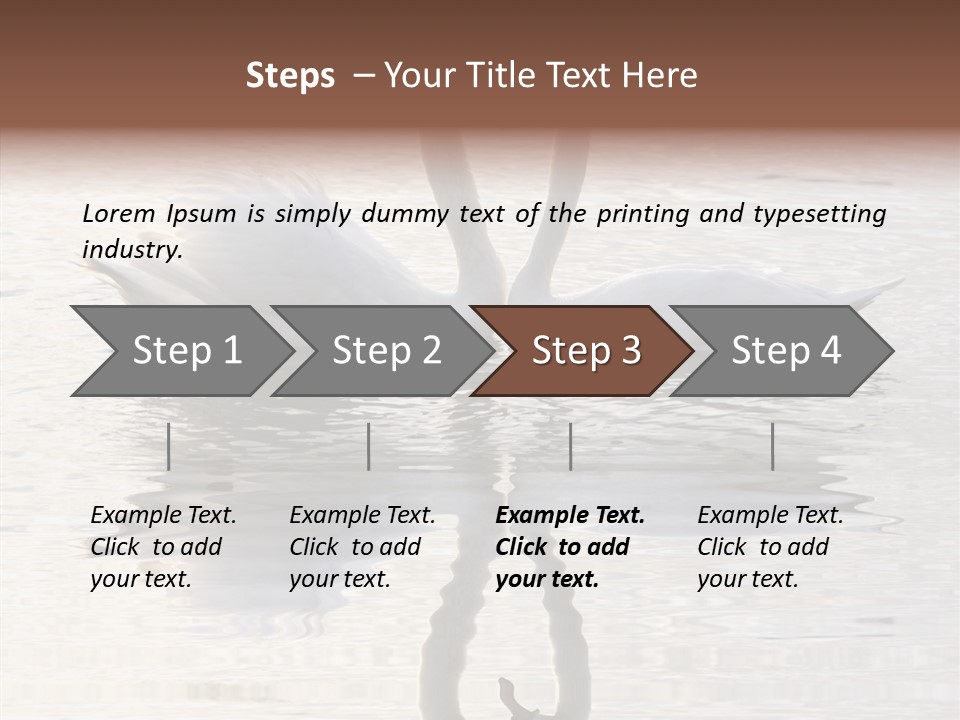 Steps – Your Title Text Here

Lorem Ipsum is simply dummy text of the printing and typesetting industry.

Step 1

Step 2

Step 3

Step 4

Example Text. Click to add your text.

Example Text. Click to add your text.

Example Text. Click to add your text.

Example Text. Click to add your text.